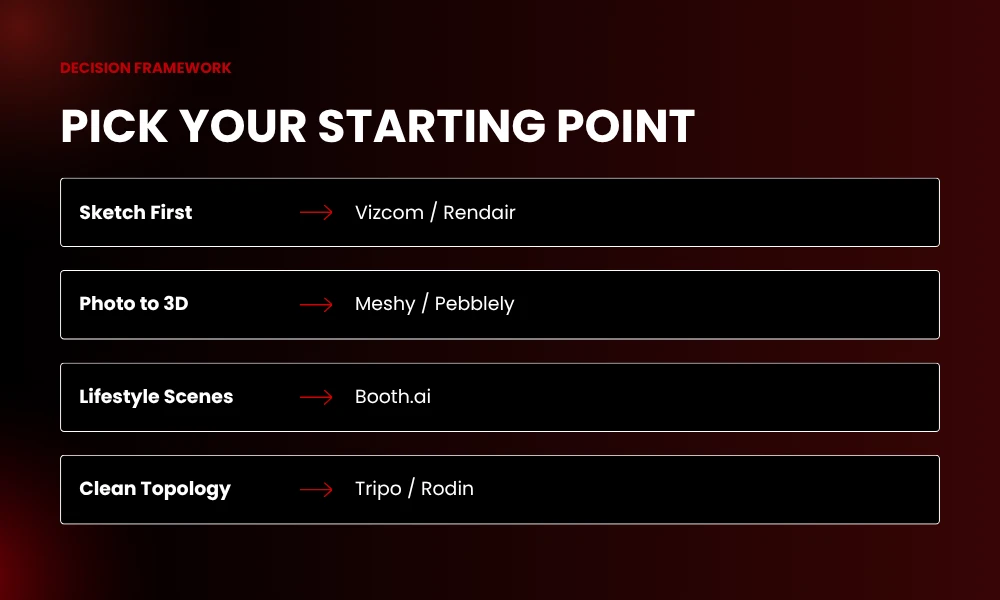 DECISION FRAMEWORK

PICK YOUR STARTING POINT

Sketch First → Vizcom / Rendair

Photo to 3D → Meshy / Pebblely

Lifestyle Scenes → Booth.ai

Clean Topology → Tripo / Rodin